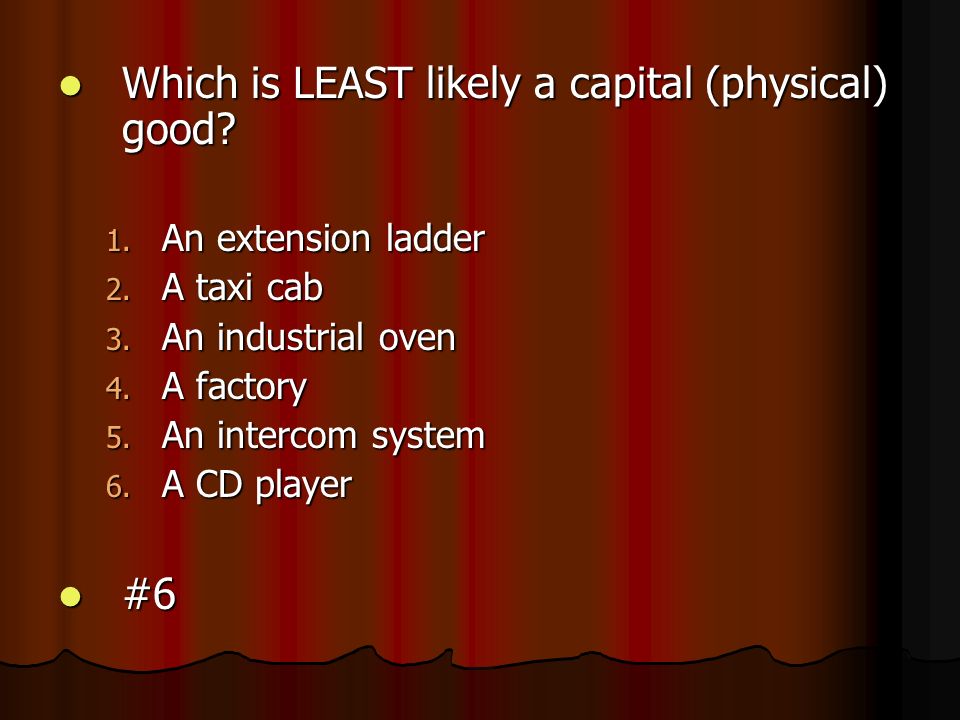 Which is LEAST likely a capital (physical) good?

1. An extension ladder
2. A taxi cab
3. An industrial oven
4. A factory
5. An intercom system
6. A CD player

#6